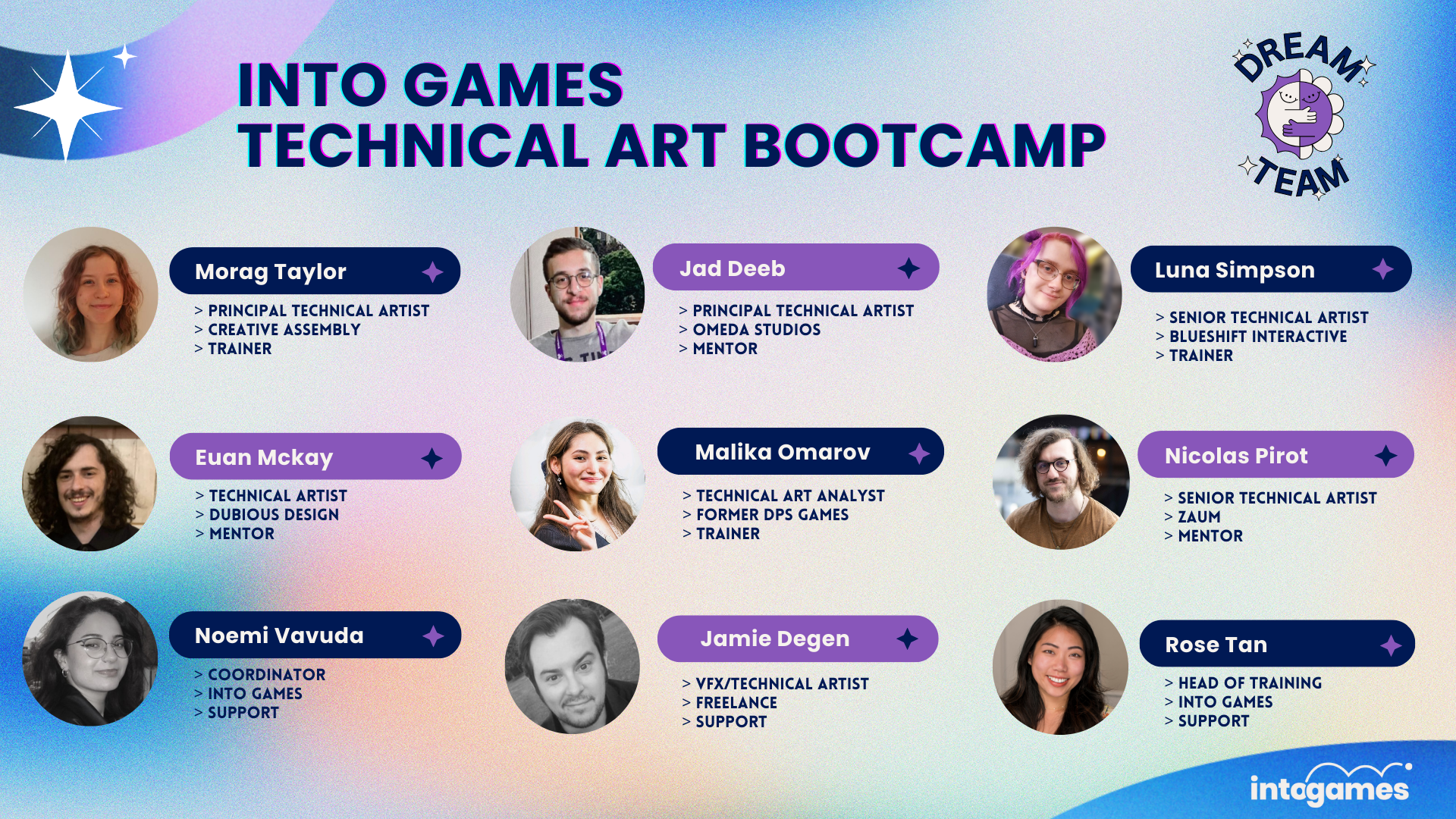 INTO GAMES
TECHNICAL ART BOOTCAMP

DREAM TEAM

Morag Taylor
> PRINCIPAL TECHNICAL ARTIST
> CREATIVE ASSEMBLY
> TRAINER

Jad Deeb
> PRINCIPAL TECHNICAL ARTIST
> OMEDA STUDIOS
> MENTOR

Luna Simpson
> SENIOR TECHNICAL ARTIST
> BLUESHIFT INTERACTIVE
> TRAINER

Euan Mckay
> TECHNICAL ARTIST
> DUBIOUS DESIGN
> MENTOR

Malika Omarov
> TECHNICAL ART ANALYST
> FORMER DPS GAMES
> TRAINER

Nicolas Pirot
> SENIOR TECHNICAL ARTIST
> ZAUM
> MENTOR

Noemi Vavuda
> COORDINATOR
> INTO GAMES
> SUPPORT

Jamie Degen
> VFX/TECHNICAL ARTIST
> FREELANCE
> SUPPORT

Rose Tan
> HEAD OF TRAINING
> INTO GAMES
> SUPPORT

intogames